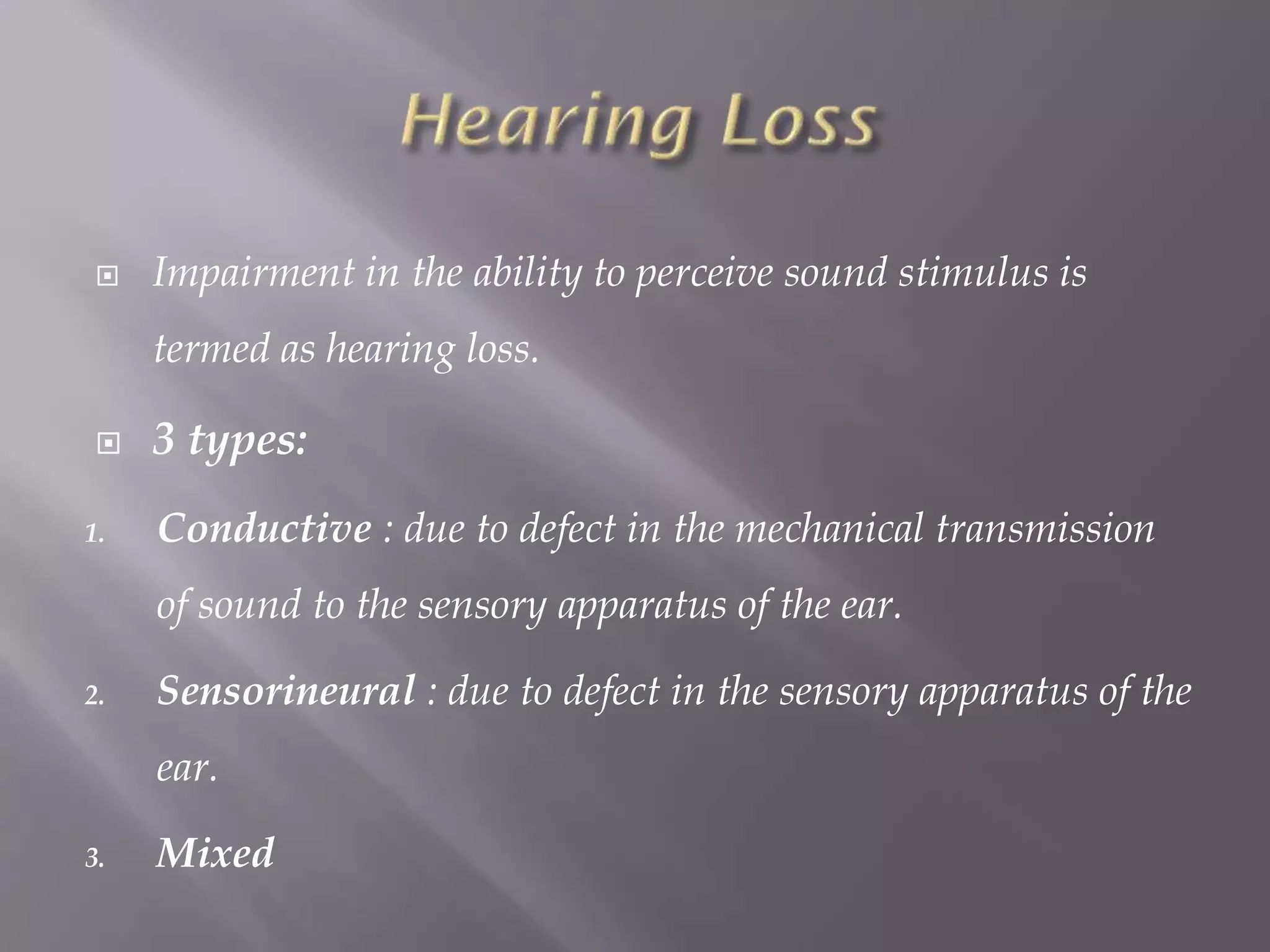 Hearing Loss

Impairment in the ability to perceive sound stimulus is termed as hearing loss.

3 types:

1. Conductive : due to defect in the mechanical transmission of sound to the sensory apparatus of the ear.

2. Sensorineural : due to defect in the sensory apparatus of the ear.

3. Mixed